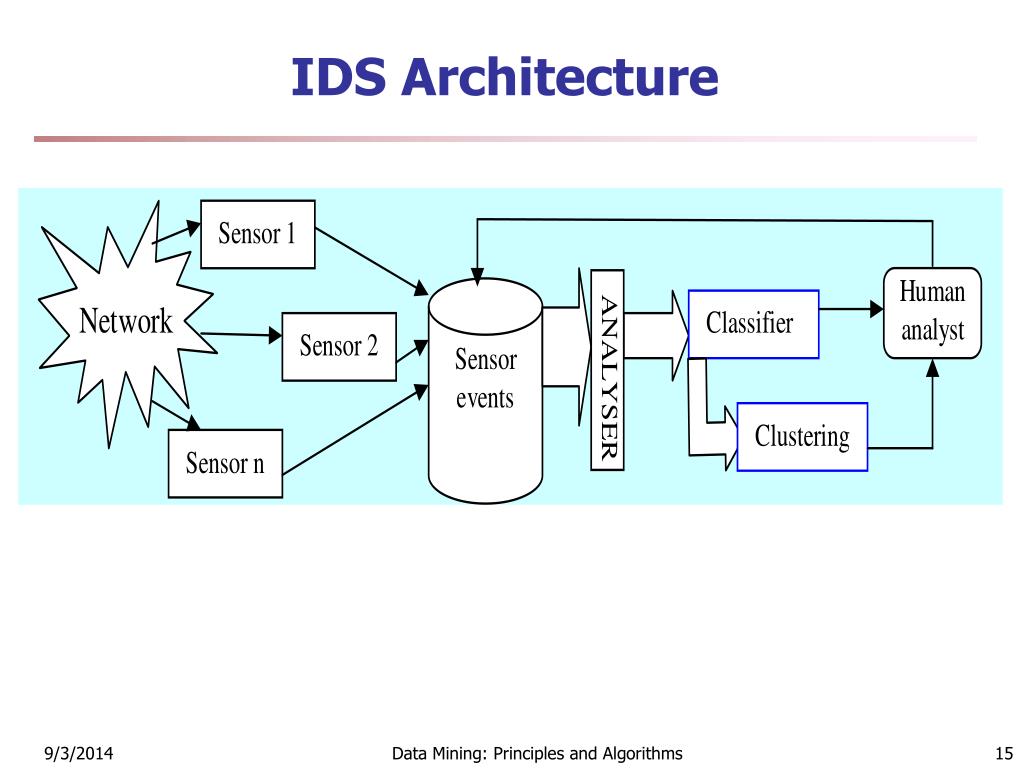 IDS Architecture

Network

Sensor 1

Sensor 2

Sensor n

Sensor events

ANALYSER

Classifier

Clustering

Human analyst

9/3/2014

Data Mining: Principles and Algorithms

15